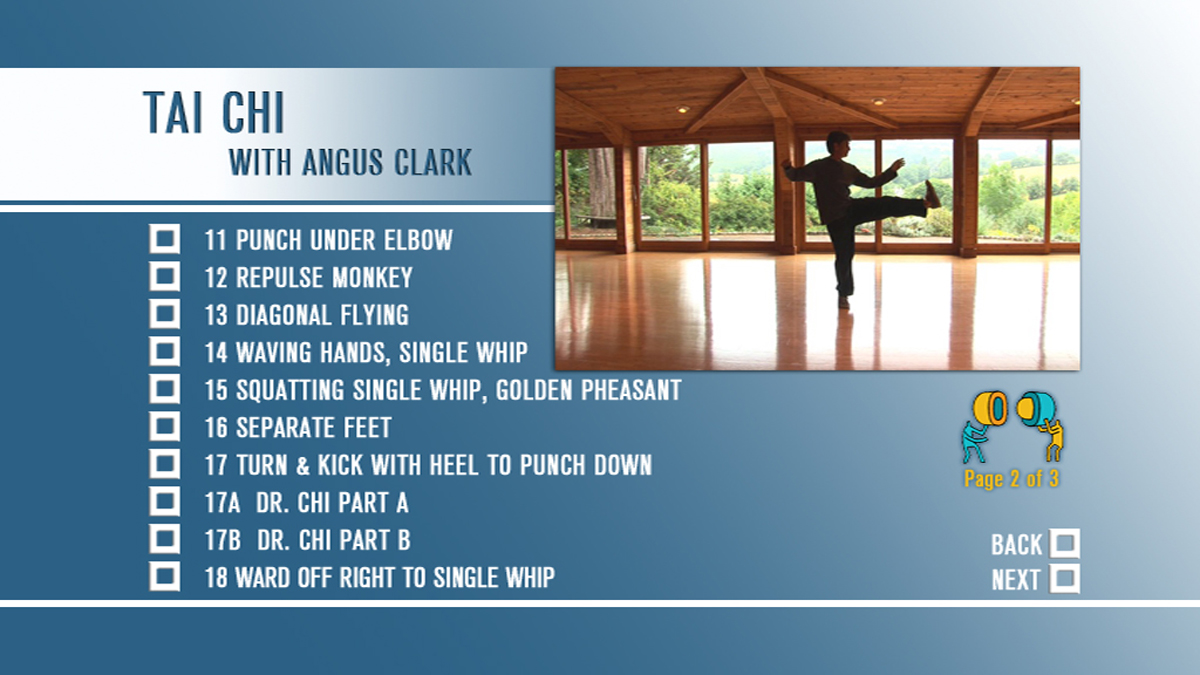 TAI CHI
WITH ANGUS CLARK

11 PUNCH UNDER ELBOW
12 REPULSE MONKEY
13 DIAGONAL FLYING
14 WAVING HANDS, SINGLE WHIP
15 SQUATTING SINGLE WHIP, GOLDEN PHEASANT
16 SEPARATE FEET
17 TURN & KICK WITH HEEL TO PUNCH DOWN
17A DR. CHI PART A
17B DR. CHI PART B
18 WARD OFF RIGHT TO SINGLE WHIP

Page 2 of 3

BACK
NEXT